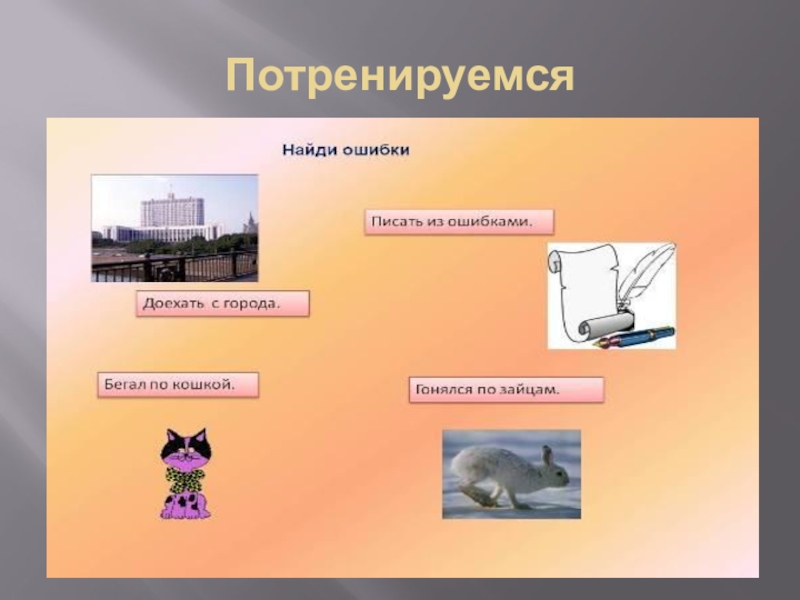 Потренируемся

Найди ошибки

Писать из ошибками.

Доехать с города.

Бегал по кошкой.

Гонялся по зайцам.